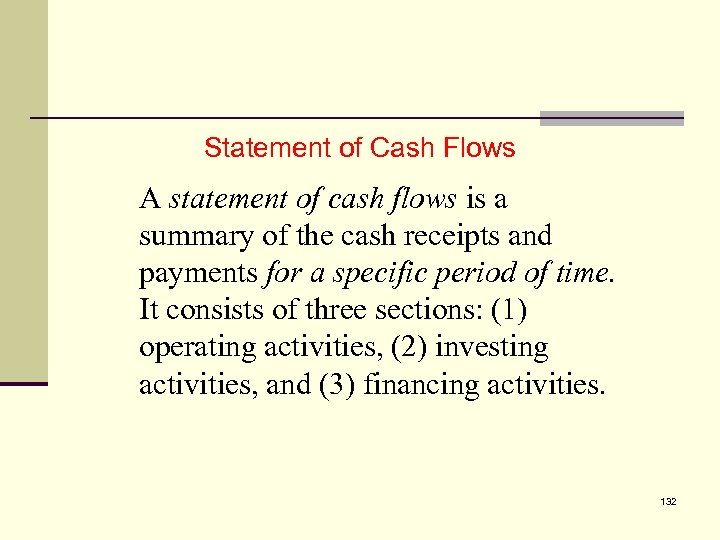 Statement of Cash Flows

A statement of cash flows is a summary of the cash receipts and payments for a specific period of time. It consists of three sections: (1) operating activities, (2) investing activities, and (3) financing activities.

132